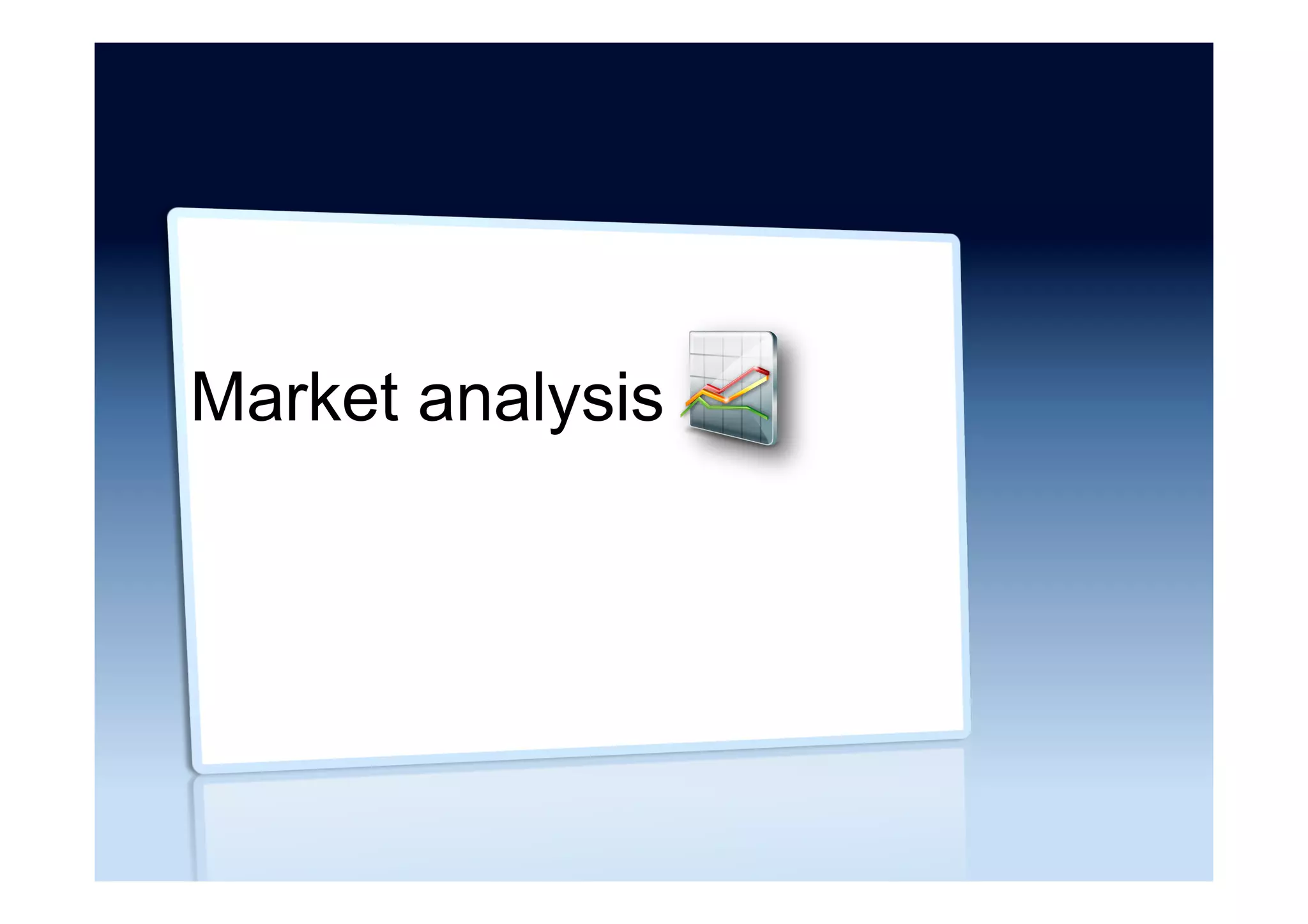 Market analysis